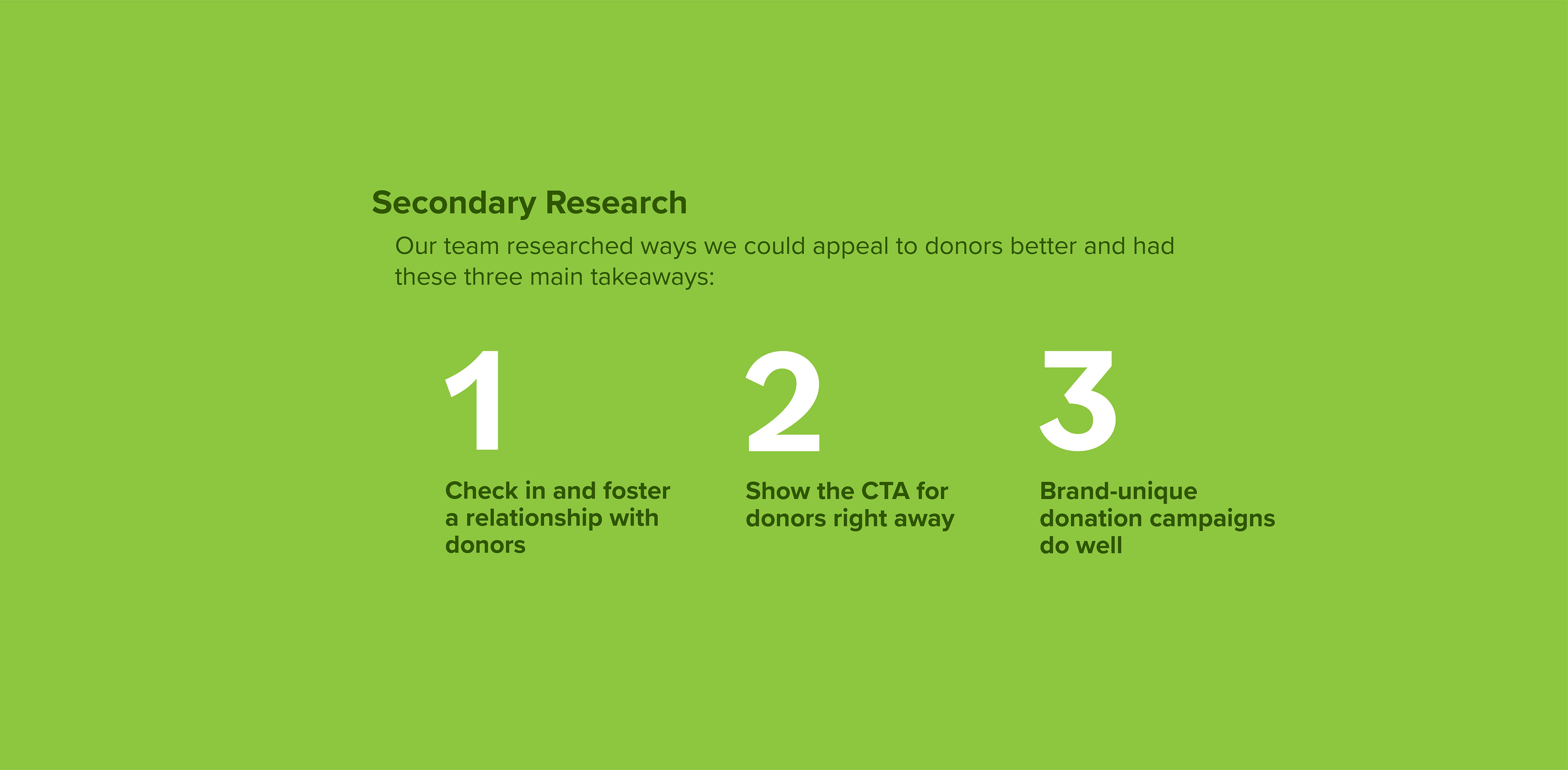 Secondary Research

Our team researched ways we could appeal to donors better and had these three main takeaways:

1

Check in and foster a relationship with donors

2

Show the CTA for donors right away

3

Brand-unique donation campaigns do well